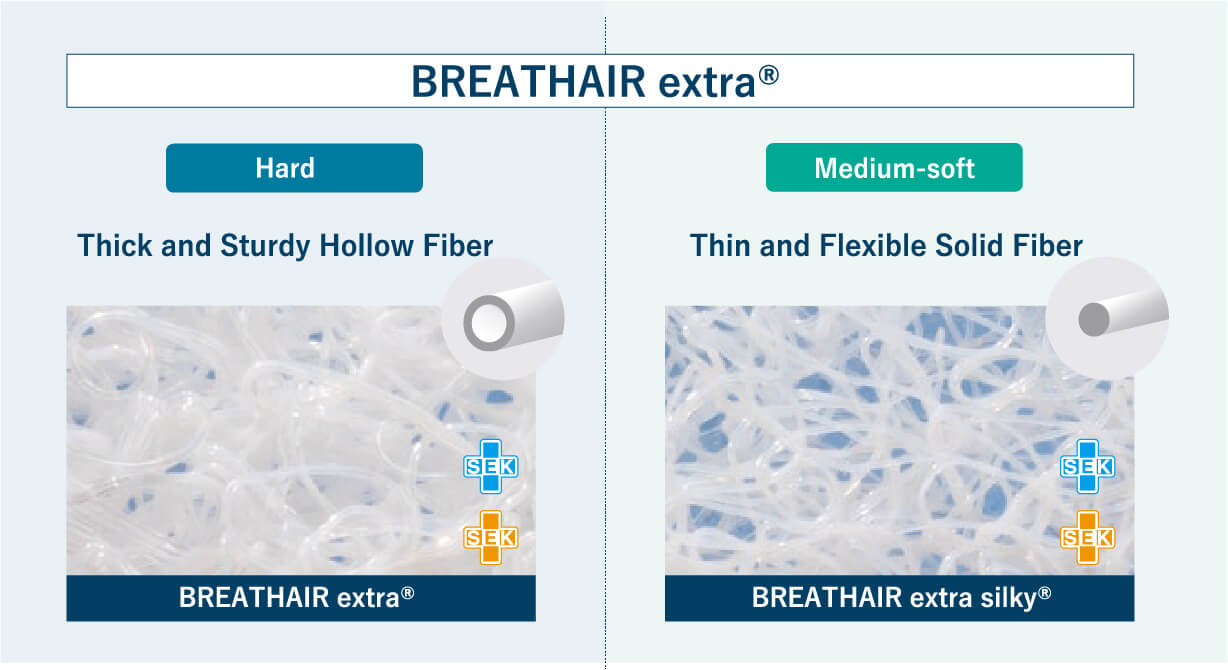 BREATHAIR extra®

Hard

Thick and Sturdy Hollow Fiber

SEK

SEK

BREATHAIR extra®

Medium-soft

Thin and Flexible Solid Fiber

SEK

SEK

BREATHAIR extra silky®